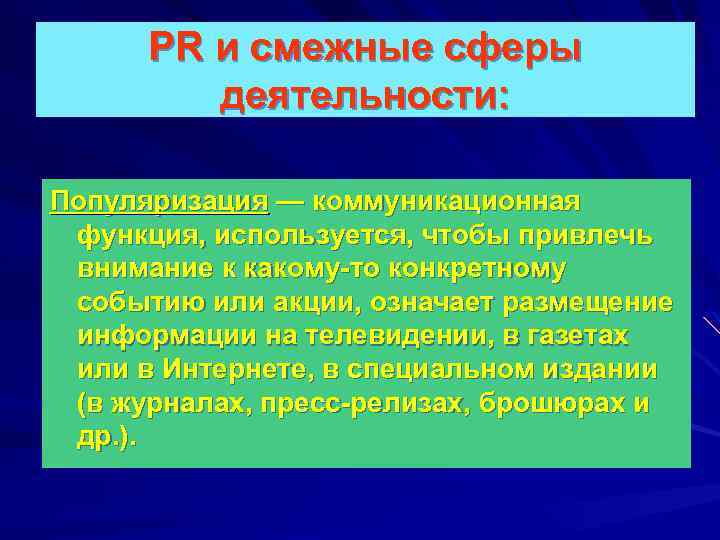 PR и смежные сферы деятельности:

Популяризация — коммуникационная функция, используется, чтобы привлечь внимание к какому-то конкретному событию или акции, означает размещение информации на телевидении, в газетах или в Интернете, в специальном издании (в журналах, пресс-релизах, брошюрах и др.).